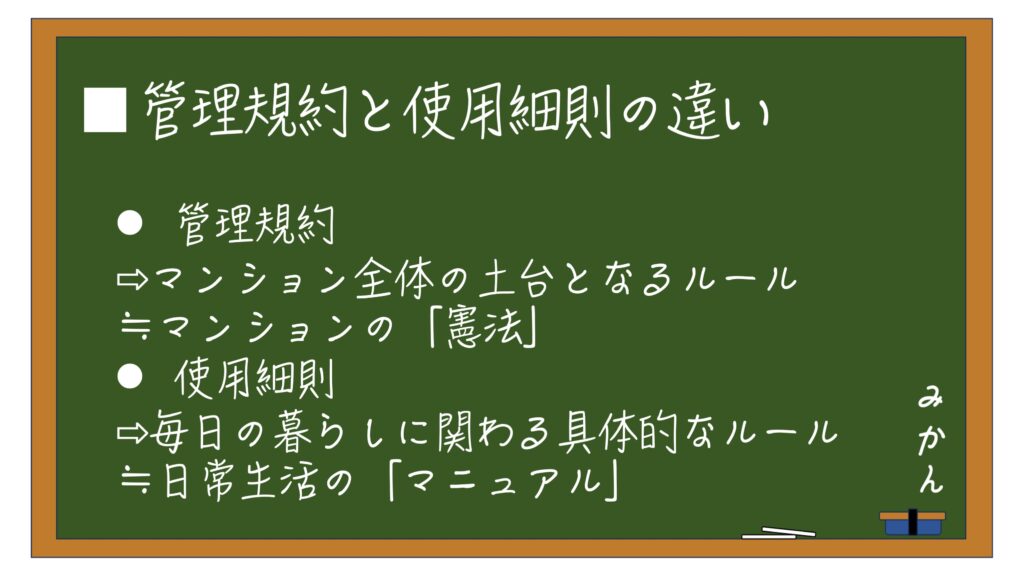 ■管理規約と使用細則の違い

● 管理規約
⇨マンション全体の土台となるルール
≒マンションの「憲法」
● 使用細則
⇨毎日の暮らしに関わる具体的なルール
≒日常生活の「マニュアル」

みかん